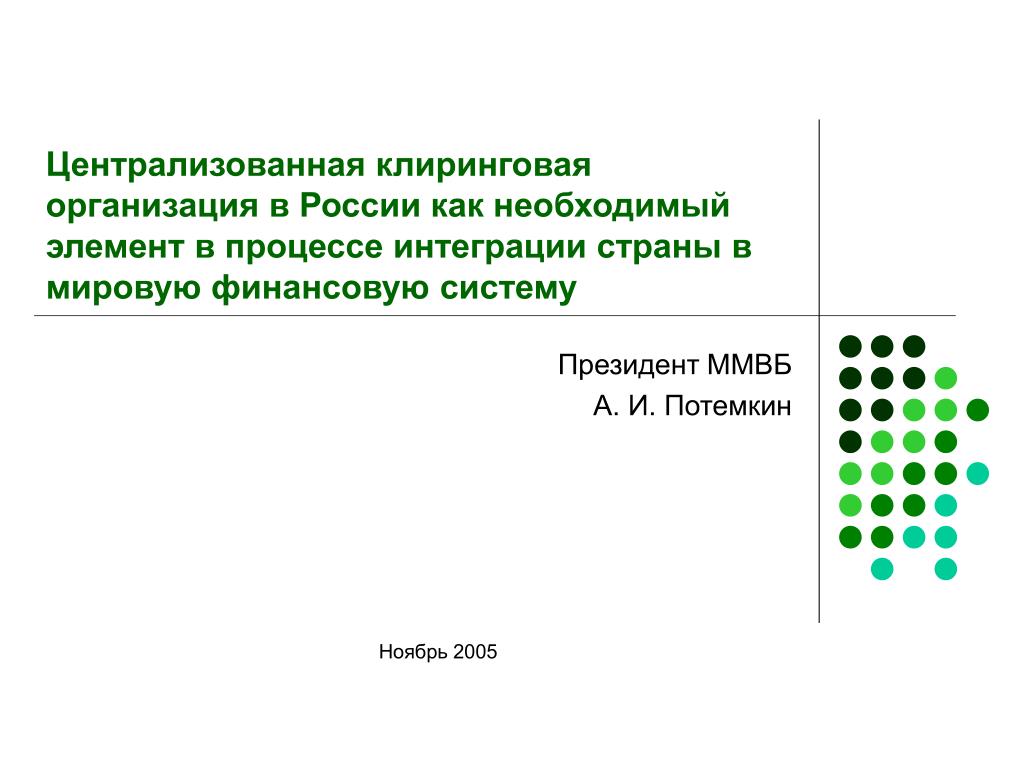 Централизованная клиринговая организация в России как необходимый элемент в процессе интеграции страны в мировую финансовую систему

Президент ММВБ
А. И. Потемкин

Ноябрь 2005